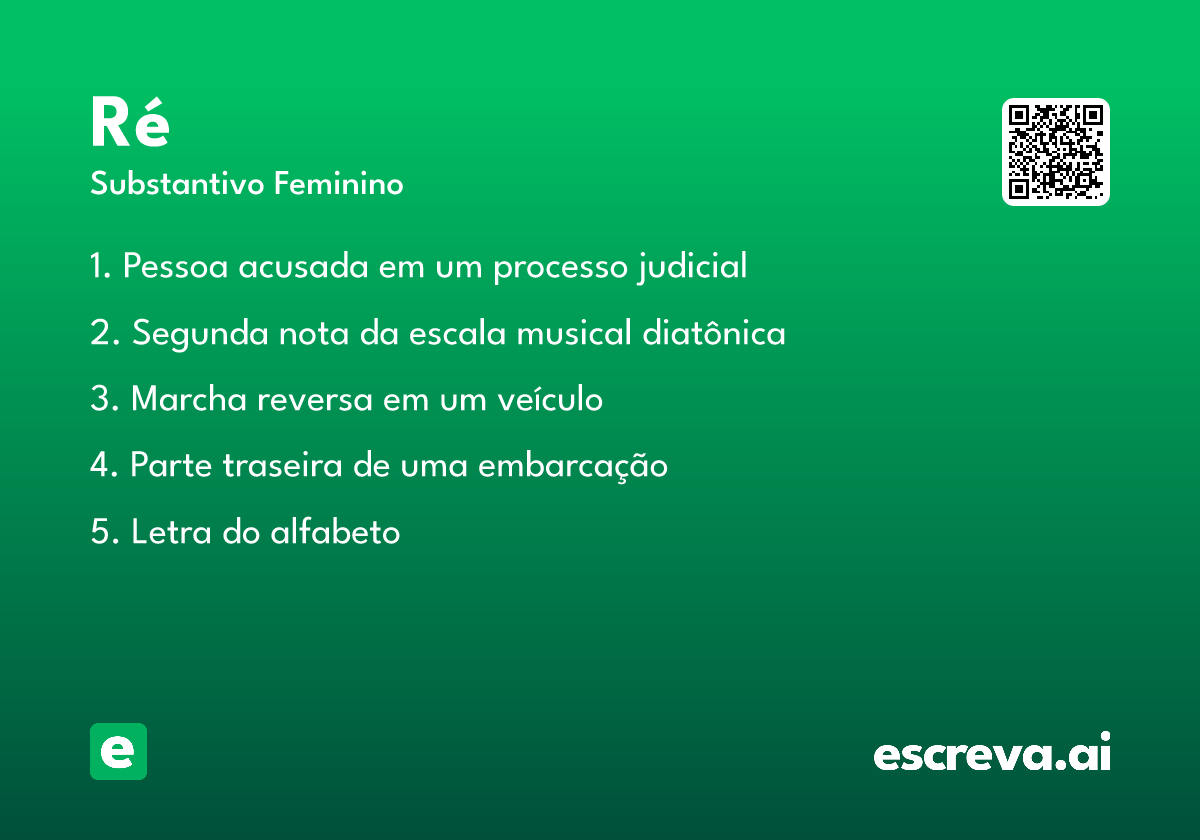 Ré
Substantivo Feminino

1. Pessoa acusada em um processo judicial

2. Segunda nota da escala musical diatônica

3. Marcha reversa em um veículo

4. Parte traseira de uma embarcação

5. Letra do alfabeto

e

escreva.ai